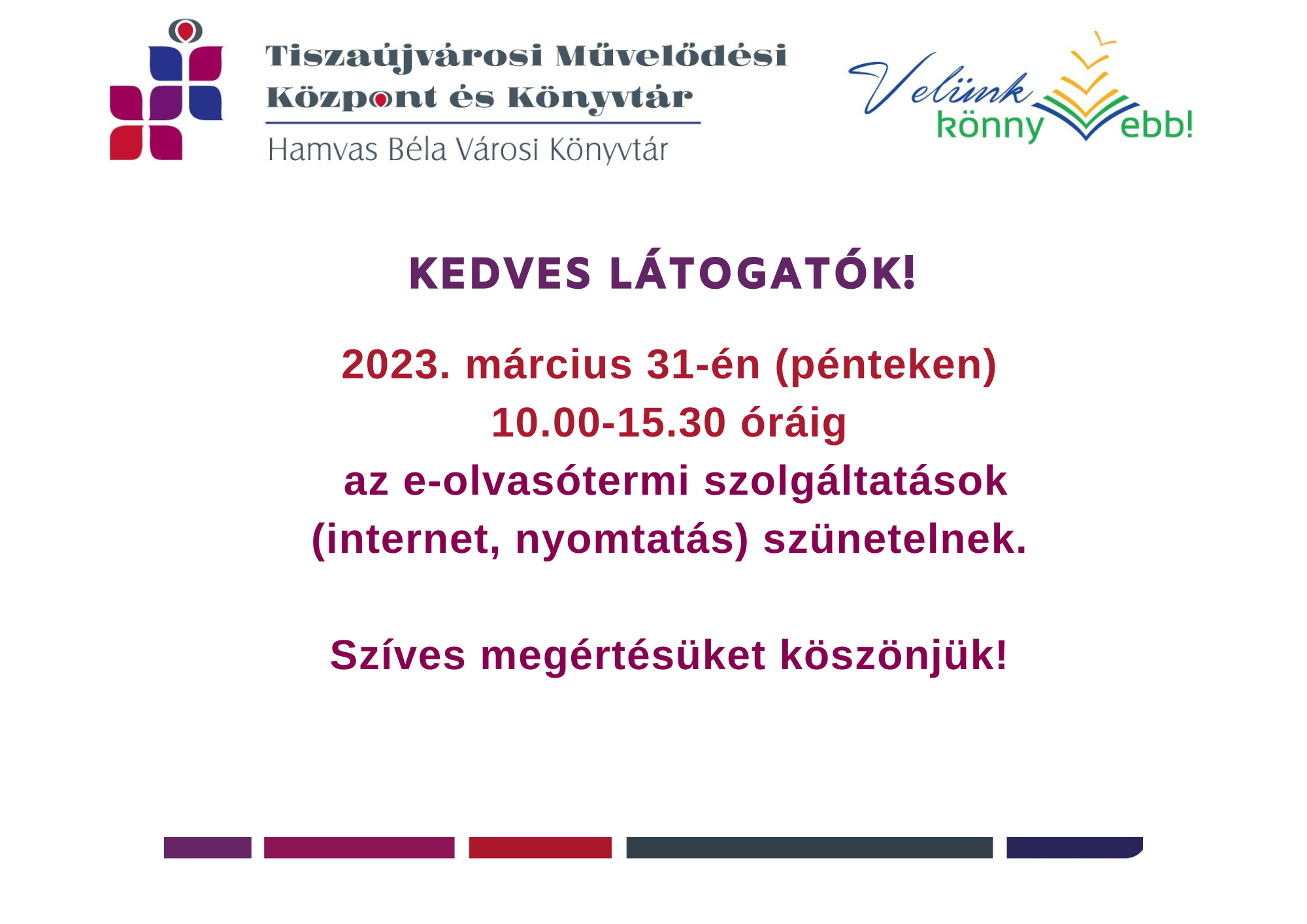 Tiszaújvárosi Művelődési Központ és Könyvtár
Hamvas Béla Városi Könyvtár

Velünk könnyebb!

KEDVES LÁTOGATÓK!

2023. március 31-én (pénteken)
10.00-15.30 óráig
az e-olvasótermi szolgáltatások
(internet, nyomtatás) szünetelnek.

Szíves megértésüket köszönjük!